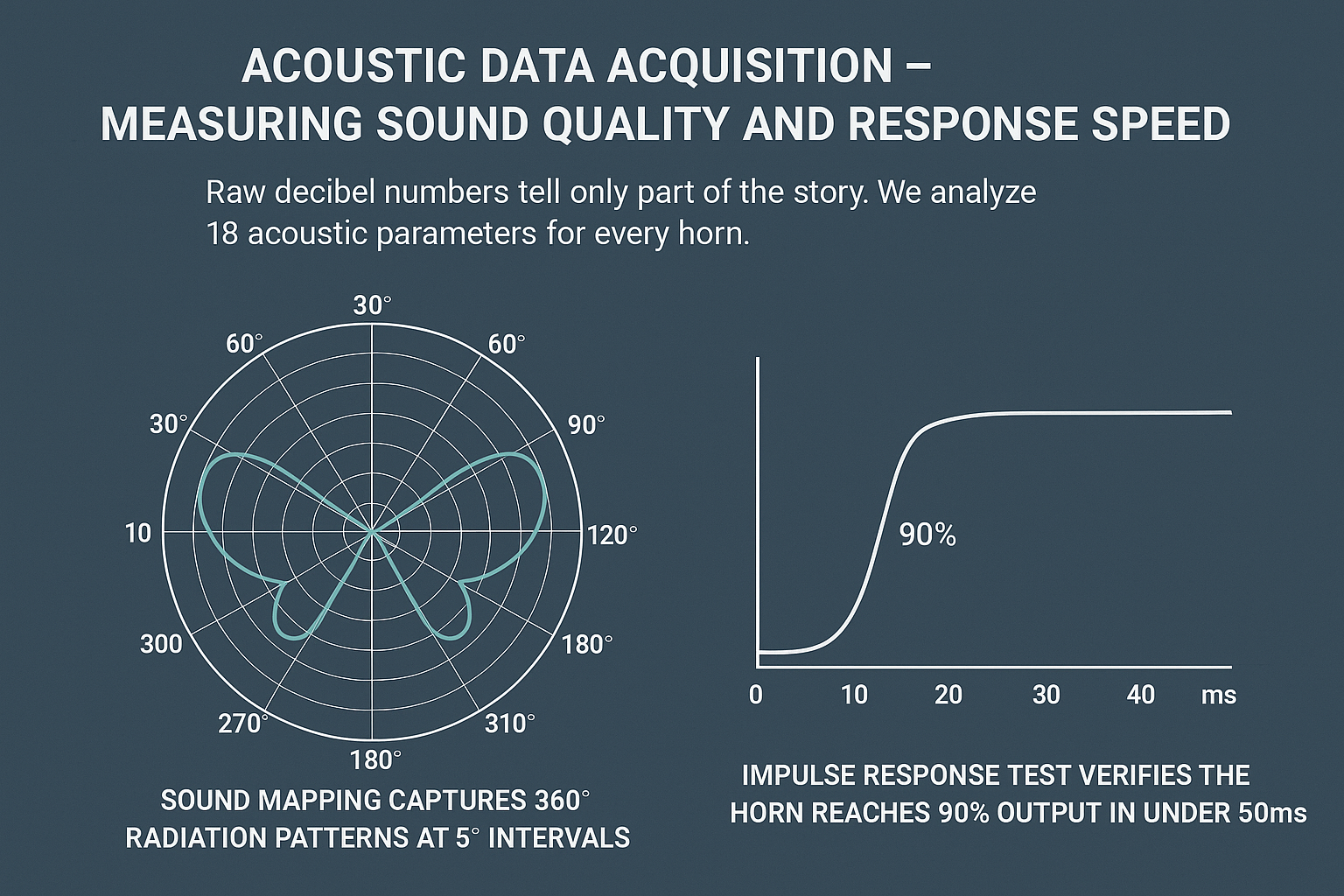 ACOUSTIC DATA ACQUISITION –
MEASURING SOUND QUALITY AND RESPONSE SPEED

Raw decibel numbers tell only part of the story. We analyze 18 acoustic parameters for every horn.

30°
60°
60°
30°
90°
10
120°
300
180°
270°
310°
180°

SOUND MAPPING CAPTURES 360° RADIATION PATTERNS AT 5° INTERVALS

90%
0
10
20
30
40
ms

IMPULSE RESPONSE TEST VERIFIES THE HORN REACHES 90% OUTPUT IN UNDER 50ms